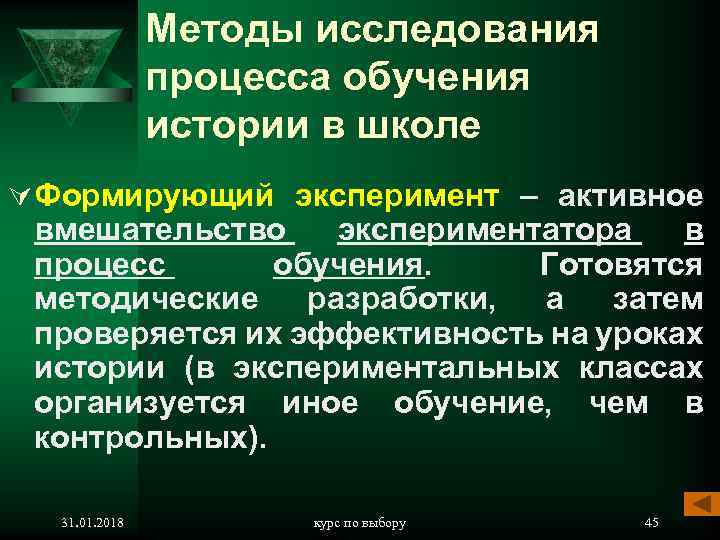 Методы исследования процесса обучения истории в школе

Формирующий эксперимент – активное вмешательство экспериментатора в процесс обучения. Готовятся методические разработки, а затем проверяется их эффективность на уроках истории (в экспериментальных классах организуется иное обучение, чем в контрольных).

31.01.2018 курс по выбору 45